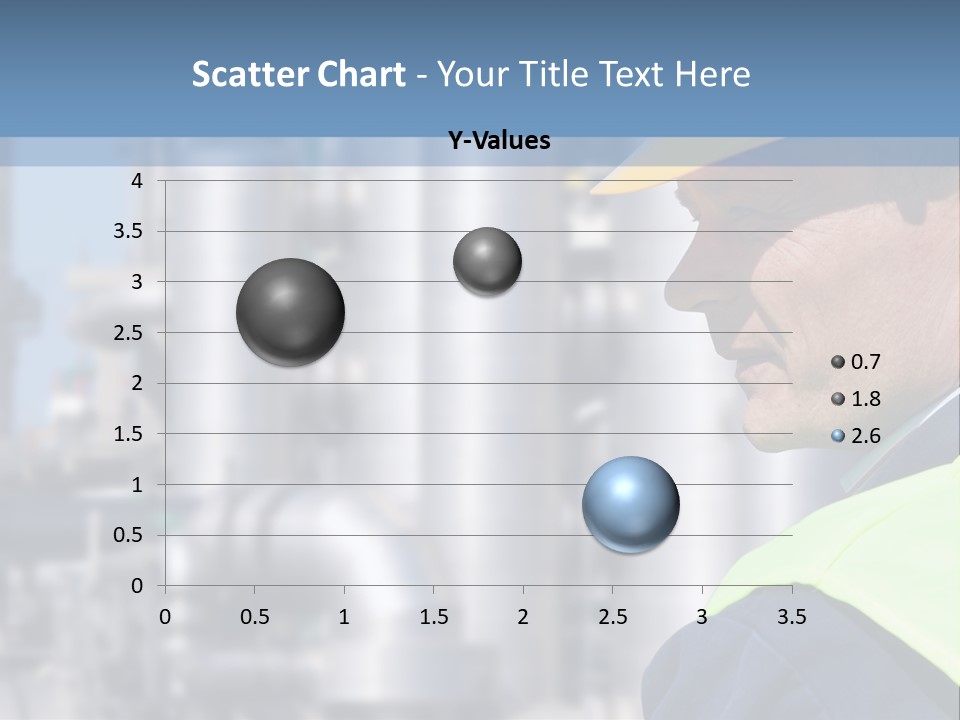 Scatter Chart - Your Title Text Here

Y-Values

4
3.5
3
2.5
2
1.5
1
0.5
0

0 0.5 1 1.5 2 2.5 3 3.5

0.7
1.8
2.6